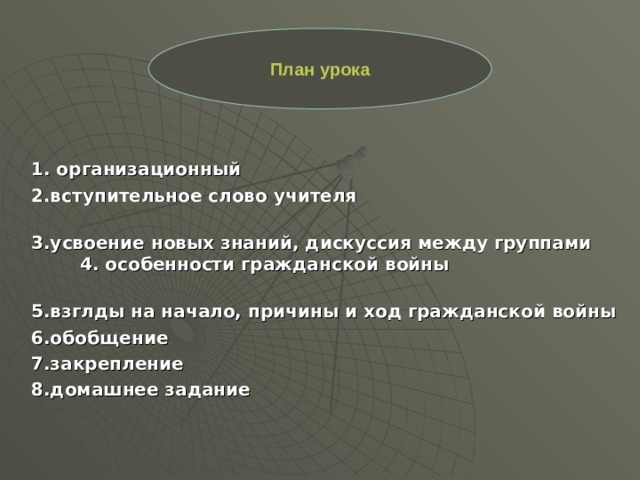 План урока

1. организационный
2.вступительное слово учителя

3.усвоение новых знаний, дискуссия между группами
4. особенности гражданской войны

5.взглды на начало, причины и ход гражданской войны
6.обобщение
7.закрепление
8.домашнее задание